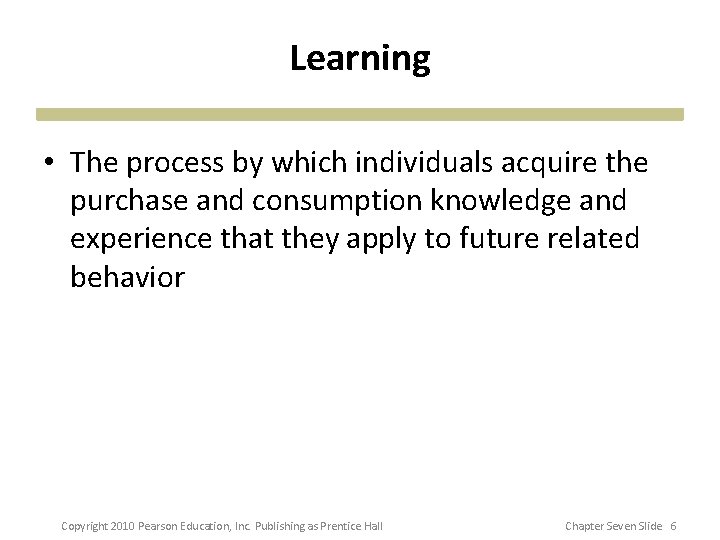 Learning

• The process by which individuals acquire the purchase and consumption knowledge and experience that they apply to future related behavior

Copyright 2010 Pearson Education, Inc. Publishing as Prentice Hall

Chapter Seven Slide 6